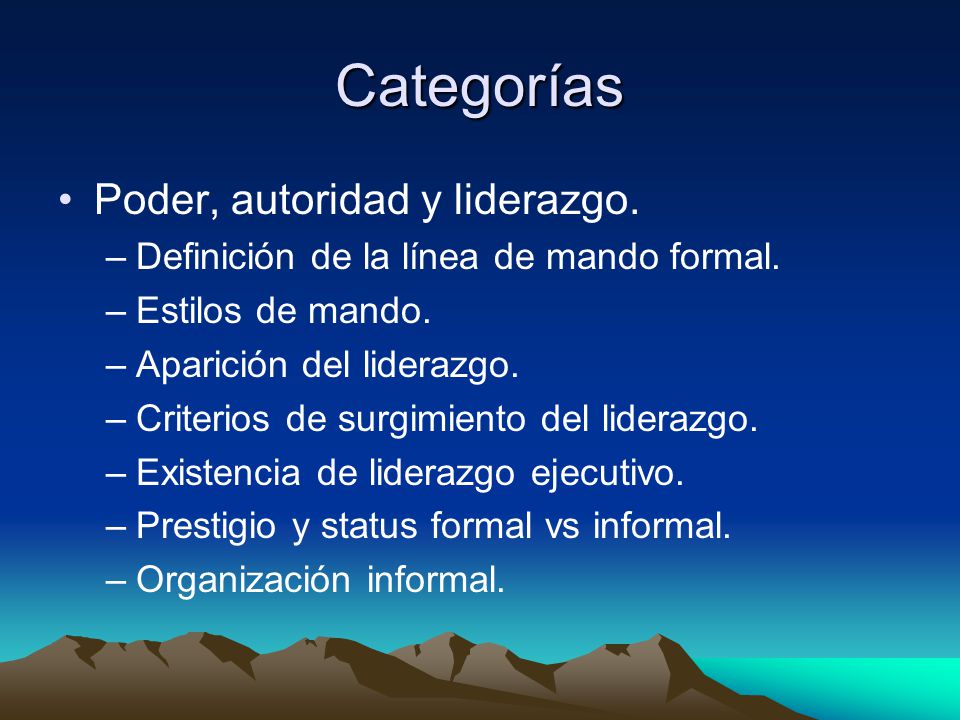 Categorías

• Poder, autoridad y liderazgo.
– Definición de la línea de mando formal.
– Estilos de mando.
– Aparición del liderazgo.
– Criterios de surgimiento del liderazgo.
– Existencia de liderazgo ejecutivo.
– Prestigio y status formal vs informal.
– Organización informal.